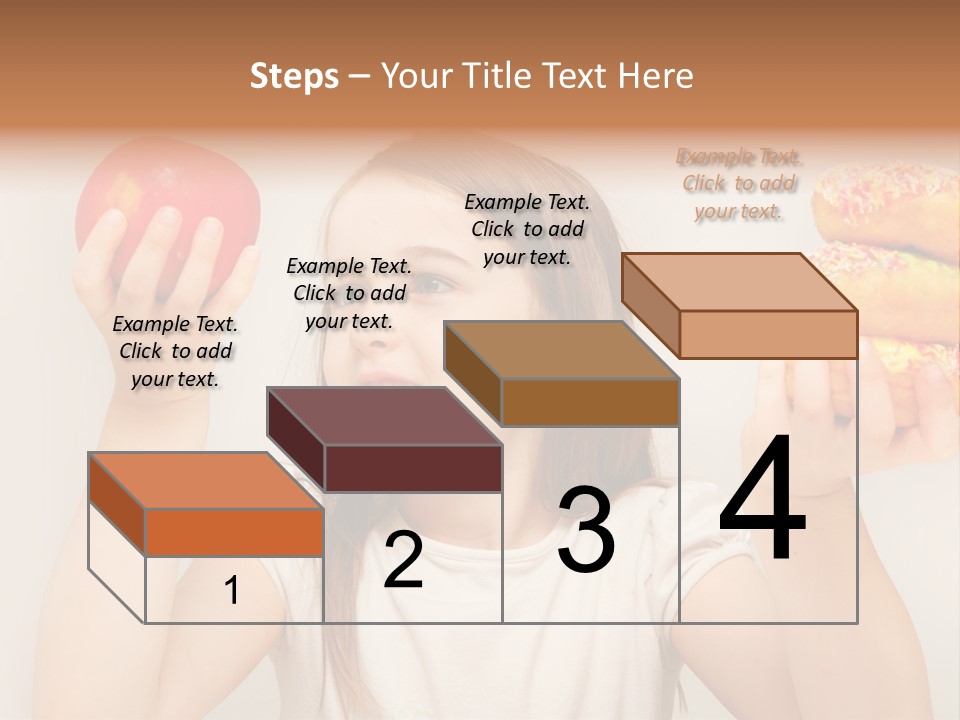 Steps – Your Title Text Here

Example Text. Click to add your text.

Example Text. Click to add your text.

Example Text. Click to add your text.

Example Text. Click to add your text.

1

2

3

4